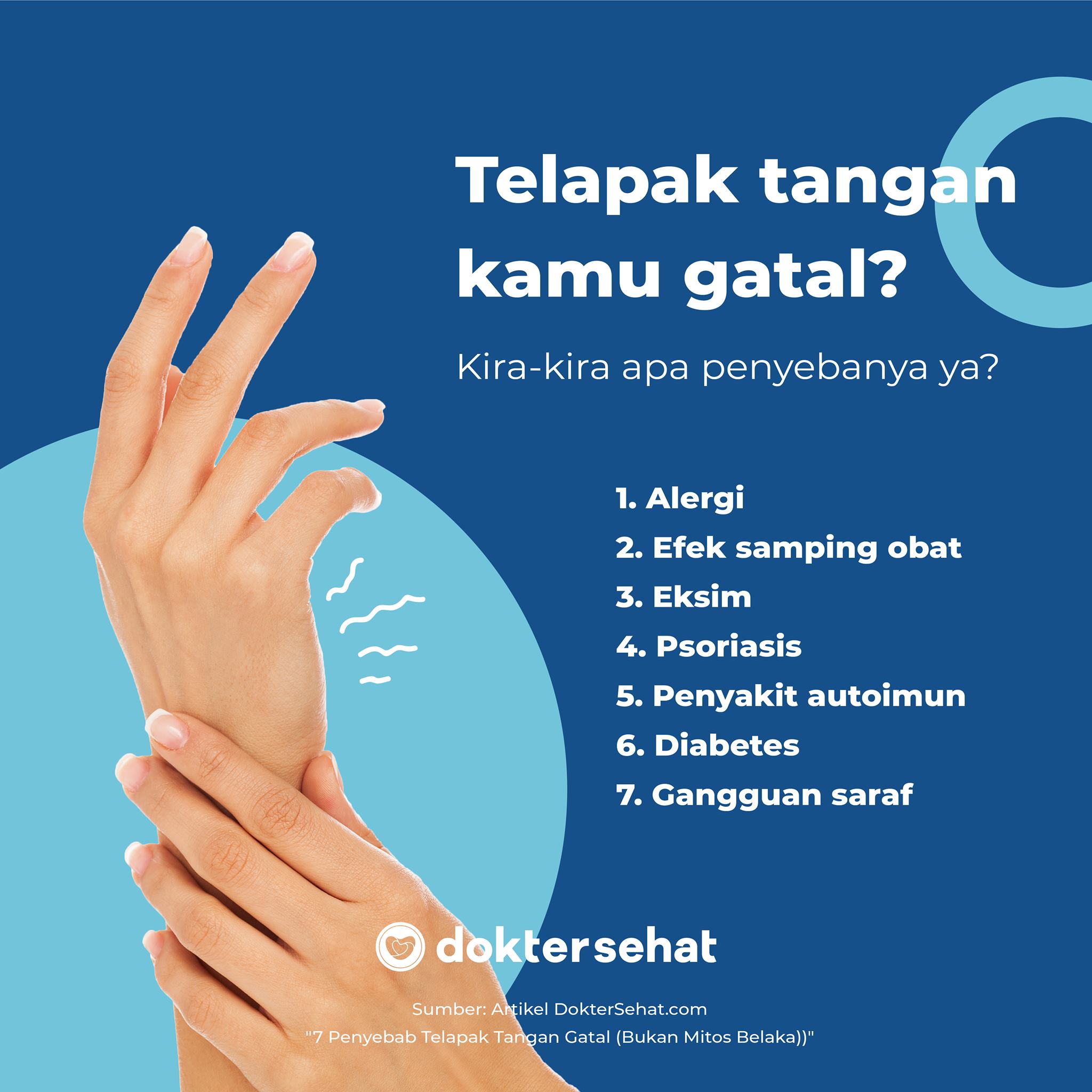 Telapak tangan kamu gatal?

Kira-kira apa penyebanya ya?

1. Alergi
2. Efek samping obat
3. Eksim
4. Psoriasis
5. Penyakit autoimun
6. Diabetes
7. Gangguan saraf

doktersehat

Sumber: Artikel DokterSehat.com
"7 Penyebab Telapak Tangan Gatal (Bukan Mitos Belaka))"